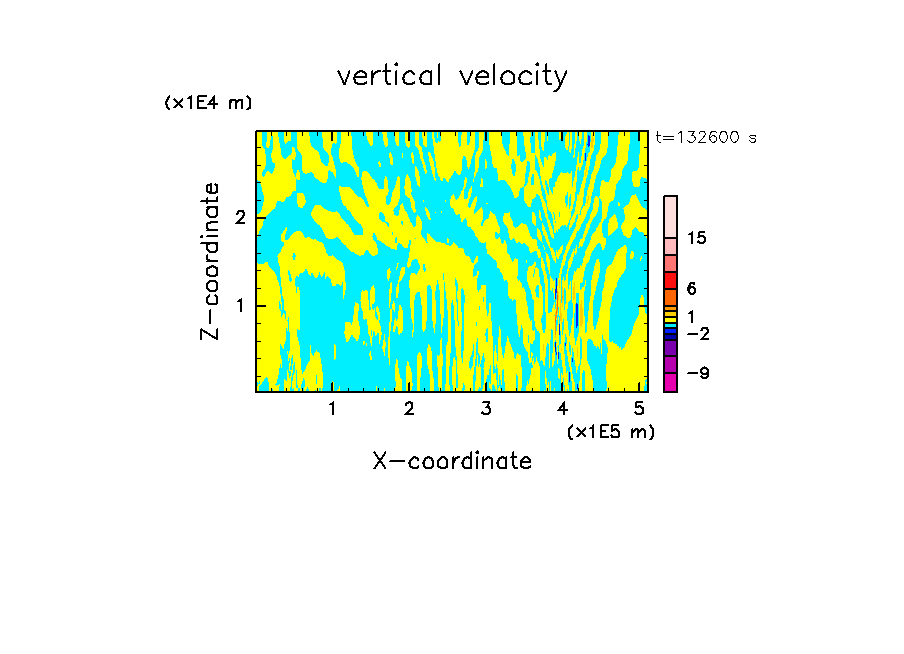 vertical velocity

(x1E4 m)

t=132600 s

Z-coordinate

2

1

15

6

1

−2

−9

1 2 3 4 5

(x1E5 m)

X-coordinate